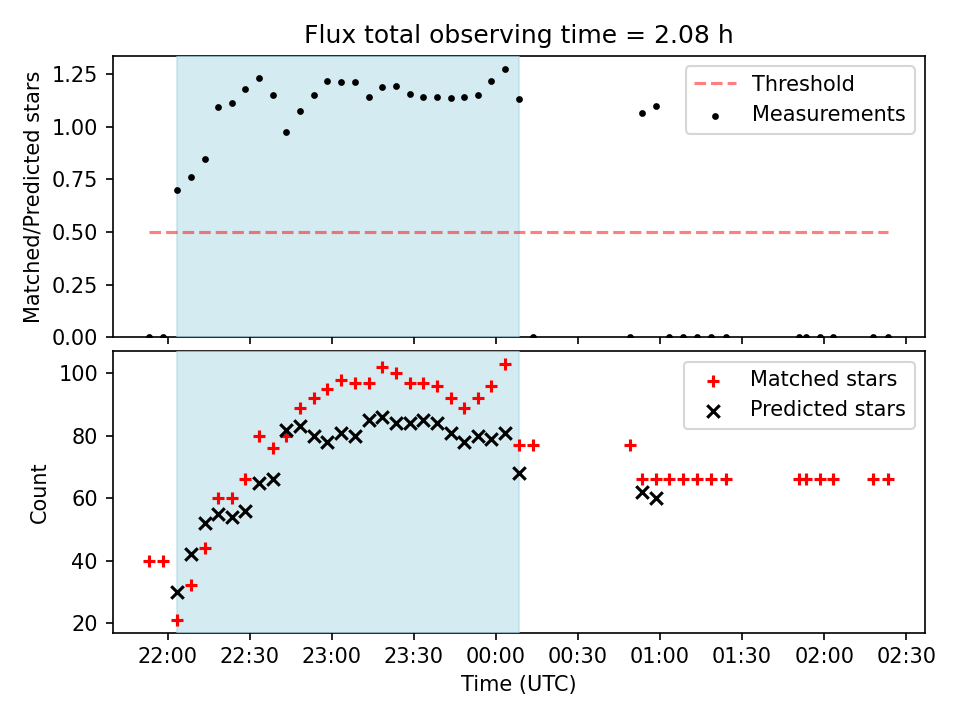 Flux total observing time = 2.08 h

Matched/Predicted stars

1.25
1.00
0.75
0.50
0.25
0.00

Threshold
Measurements

Count

100
80
60
40
20

Matched stars
Predicted stars

22:00 22:30 23:00 23:30 00:00 00:30 01:00 01:30 02:00 02:30

Time (UTC)